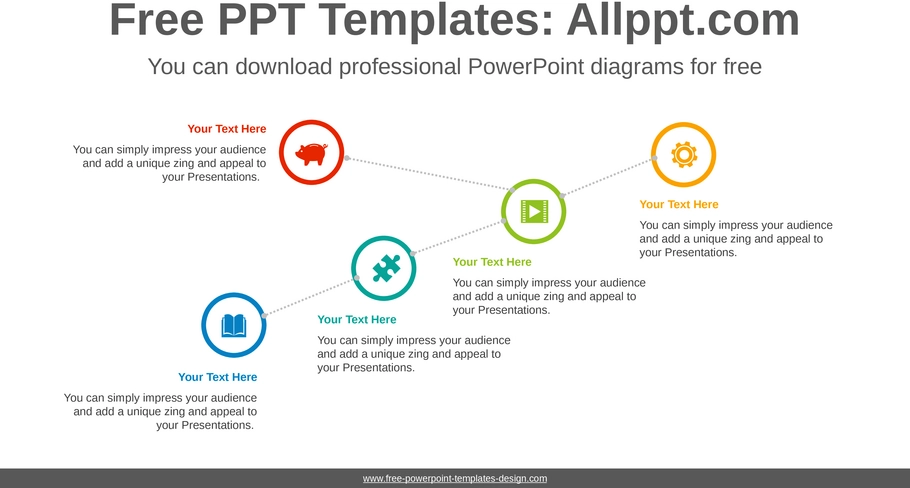 Free PPT Templates: Allppt.com

You can download professional PowerPoint diagrams for free

Your Text Here

You can simply impress your audience and add a unique zing and appeal to your Presentations.

Your Text Here

You can simply impress your audience and add a unique zing and appeal to your Presentations.

Your Text Here

You can simply impress your audience and add a unique zing and appeal to your Presentations.

Your Text Here

You can simply impress your audience and add a unique zing and appeal to your Presentations.

Your Text Here

You can simply impress your audience and add a unique zing and appeal to your Presentations.

www.free-powerpoint-templates-design.com